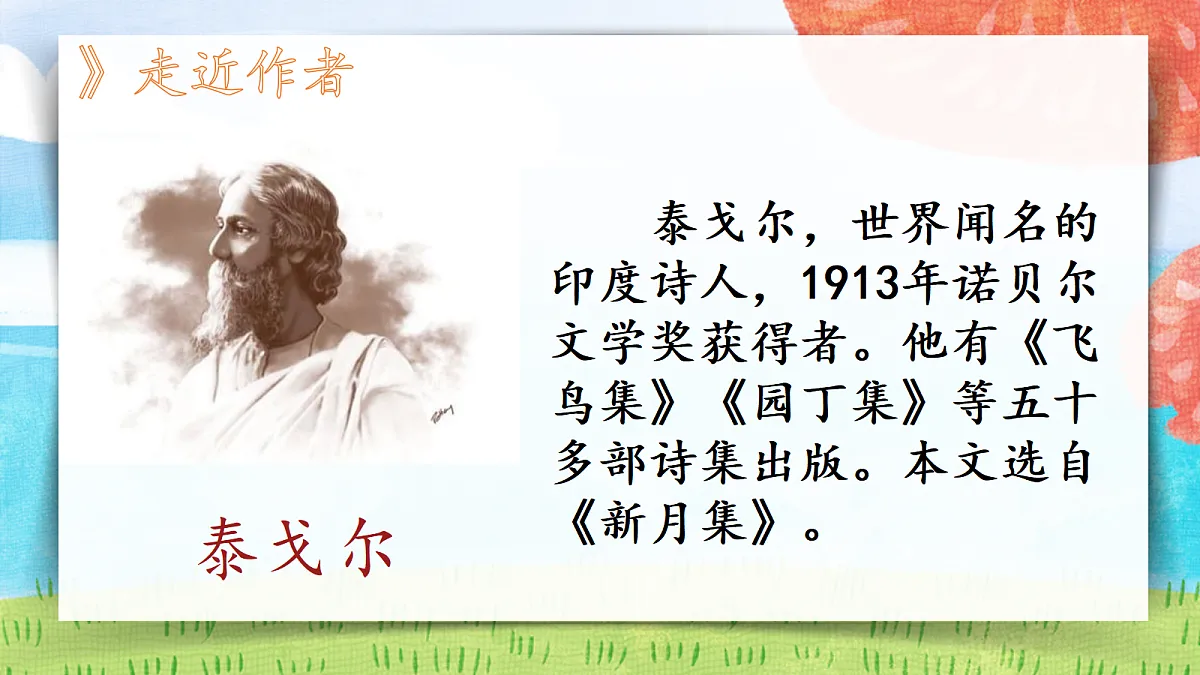 》走近作者

泰戈尔

泰戈尔，世界闻名的印度诗人，1913年诺贝尔文学奖获得者。他有《飞鸟集》《园丁集》等五十多部诗集出版。本文选自《新月集》。